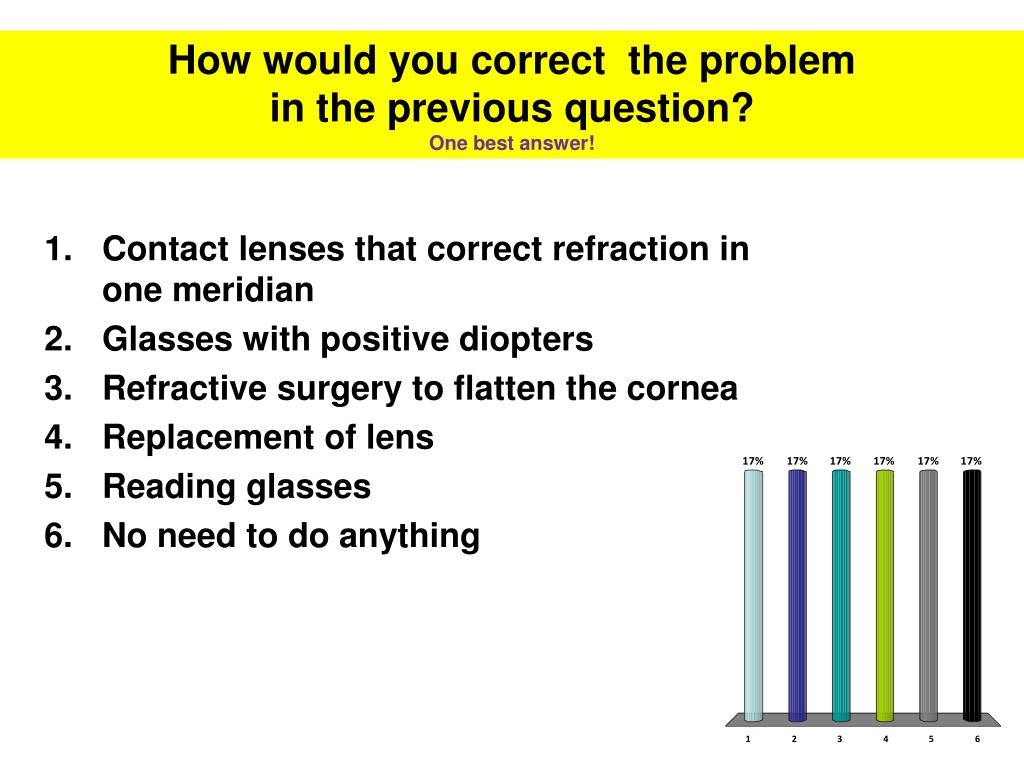 How would you correct the problem in the previous question?
One best answer!

1. Contact lenses that correct refraction in one meridian
2. Glasses with positive diopters
3. Refractive surgery to flatten the cornea
4. Replacement of lens
5. Reading glasses
6. No need to do anything

17% 17% 17% 17% 17% 17%

1 2 3 4 5 6